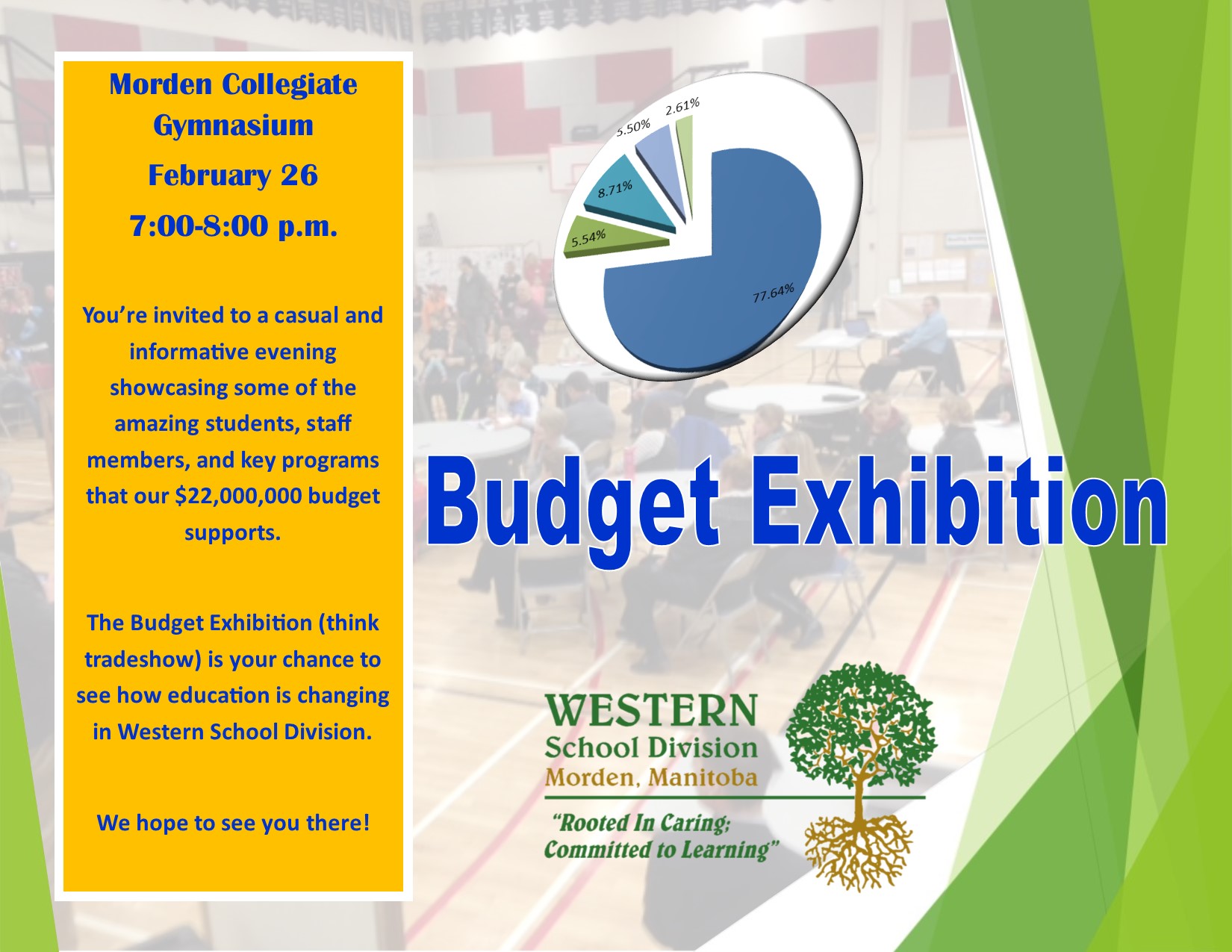 Morden Collegiate Gymnasium

February 26

7:00-8:00 p.m.

You're invited to a casual and informative evening showcasing some of the amazing students, staff members, and key programs that our $22,000,000 budget supports.

The Budget Exhibition (think tradeshow) is your chance to see how education is changing in Western School Division.

We hope to see you there!

2.61%
5.50%
8.71%
5.54%
77.64%

Budget Exhibition

WESTERN
School Division
Morden, Manitoba

"Rooted In Caring;
Committed to Learning"